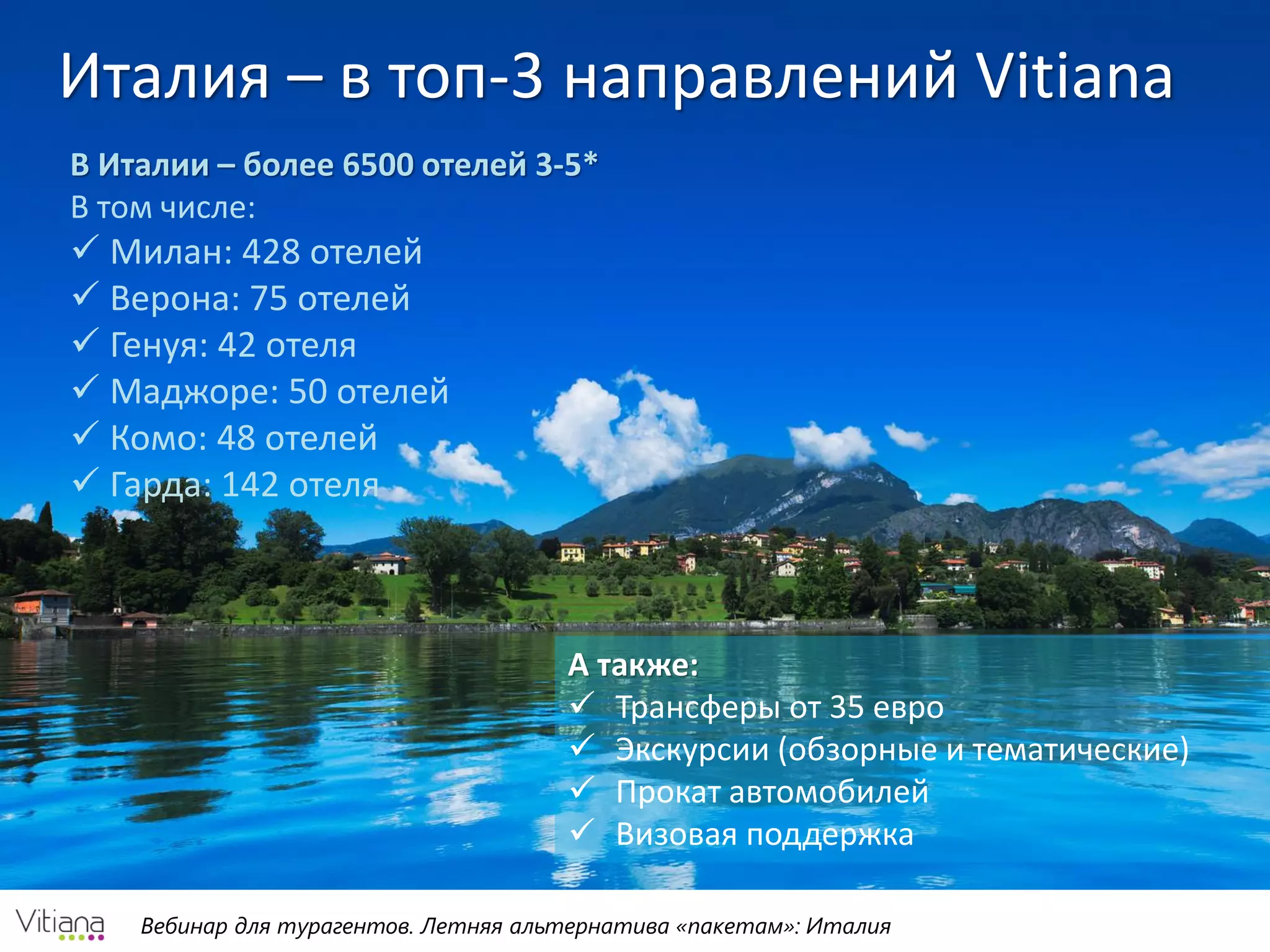 Италия – в топ-3 направлений Vitiana

В Италии – более 6500 отелей 3-5*

В том числе:

✓ Милан: 428 отелей
✓ Верона: 75 отелей
✓ Генуя: 42 отеля
✓ Маджоре: 50 отелей
✓ Комо: 48 отелей
✓ Гарда: 142 отеля

А также:

✓ Трансферы от 35 евро
✓ Экскурсии (обзорные и тематические)
✓ Прокат автомобилей
✓ Визовая поддержка

Vitiana

Вебинар для турагентов. Летняя альтернатива «пакетам»: Италия